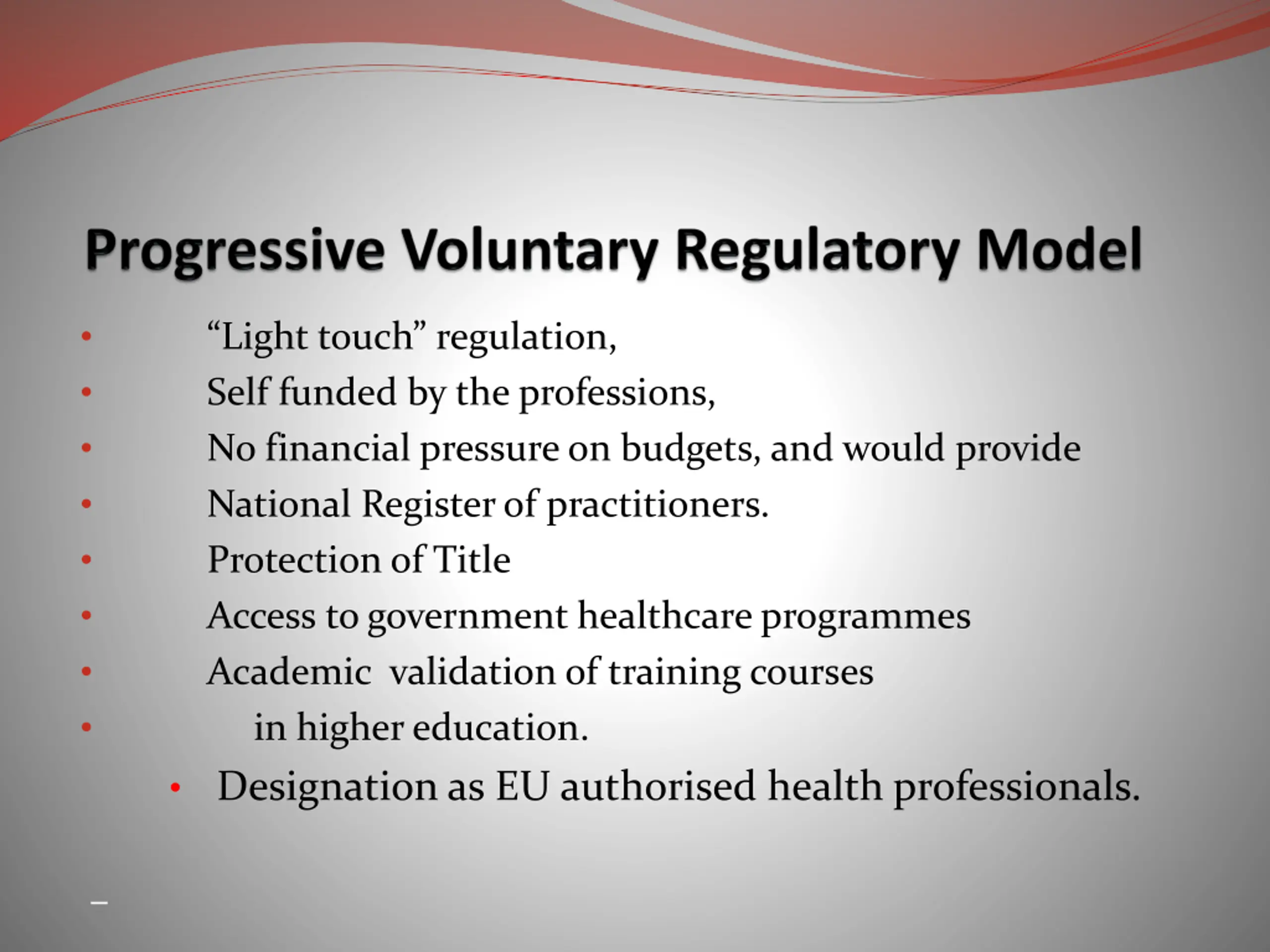 Progressive Voluntary Regulatory Model

• “Light touch” regulation,
• Self funded by the professions,
• No financial pressure on budgets, and would provide
• National Register of practitioners.
• Protection of Title
• Access to government healthcare programmes
• Academic validation of training courses
• in higher education.
• Designation as EU authorised health professionals.

–